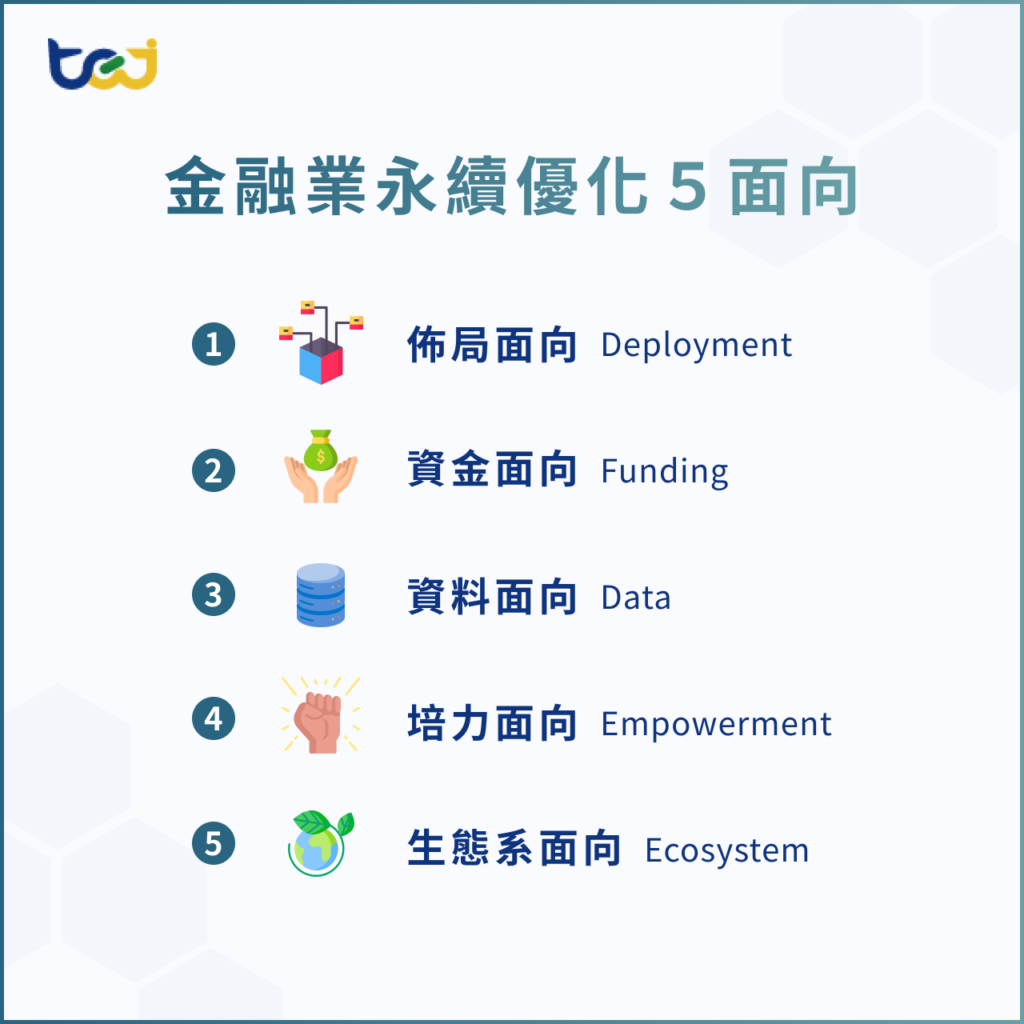 tej

金融業永續優化 5 面向

1 佈局面向 Deployment

2 資金面向 Funding

3 資料面向 Data

4 培力面向 Empowerment

5 生態系面向 Ecosystem